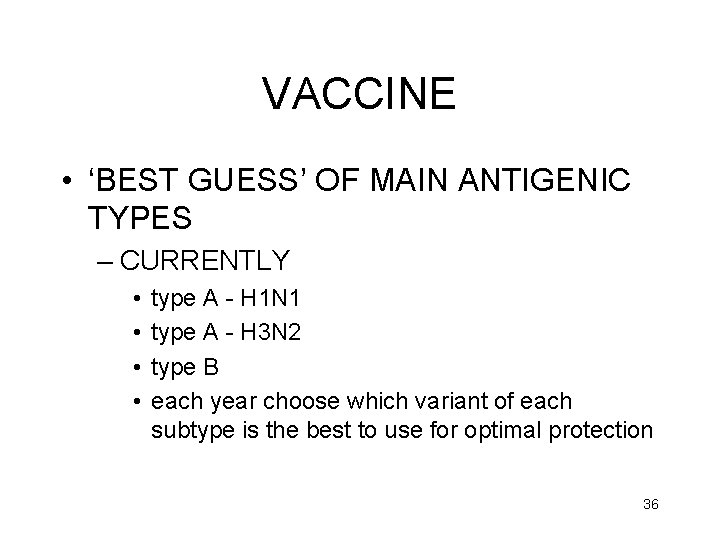 VACCINE

• ‘BEST GUESS’ OF MAIN ANTIGENIC TYPES

– CURRENTLY

• type A - H1N1

• type A - H3N2

• type B

• each year choose which variant of each subtype is the best to use for optimal protection

36